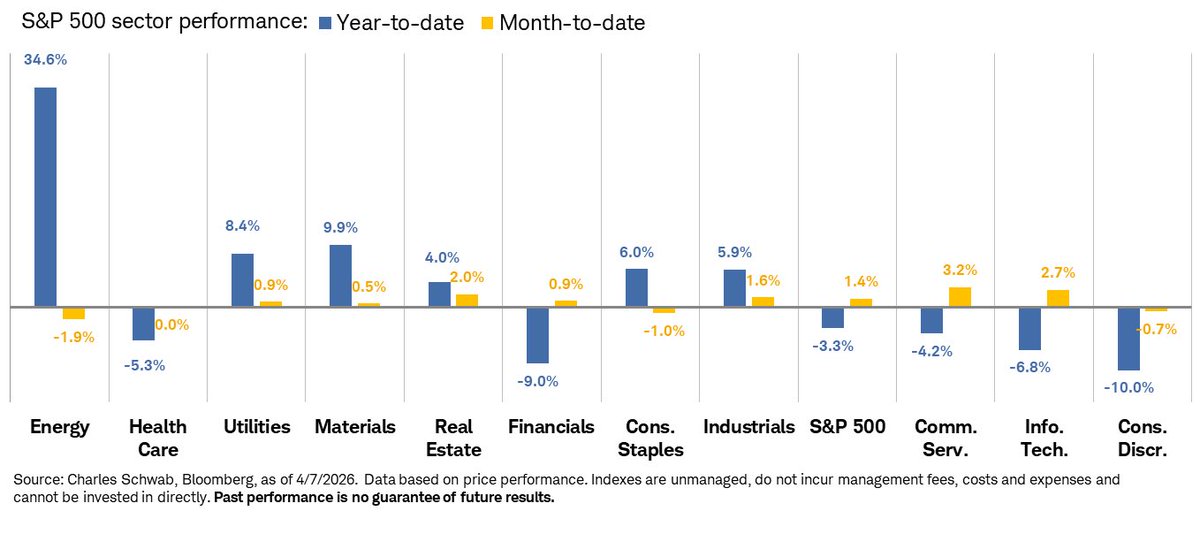 S&P 500 sector performance: Year-to-date Month-to-date

34.6%
-1.9%
-5.3%
0.0%
8.4%
0.9%
9.9%
0.5%
4.0%
2.0%
-9.0%
0.9%
6.0%
-1.0%
5.9%
1.6%
-3.3%
1.4%
-4.2%
3.2%
-6.8%
2.7%
-10.0%
-0.7%

Energy
Health Care
Utilities
Materials
Real Estate
Financials
Cons. Staples
Industrials
S&P 500
Comm. Serv.
Info. Tech.
Cons. Discr.

Source: Charles Schwab, Bloomberg, as of 4/7/2026. Data based on price performance. Indexes are unmanaged, do not incur management fees, costs and expenses and cannot be invested in directly. Past performance is no guarantee of future results.